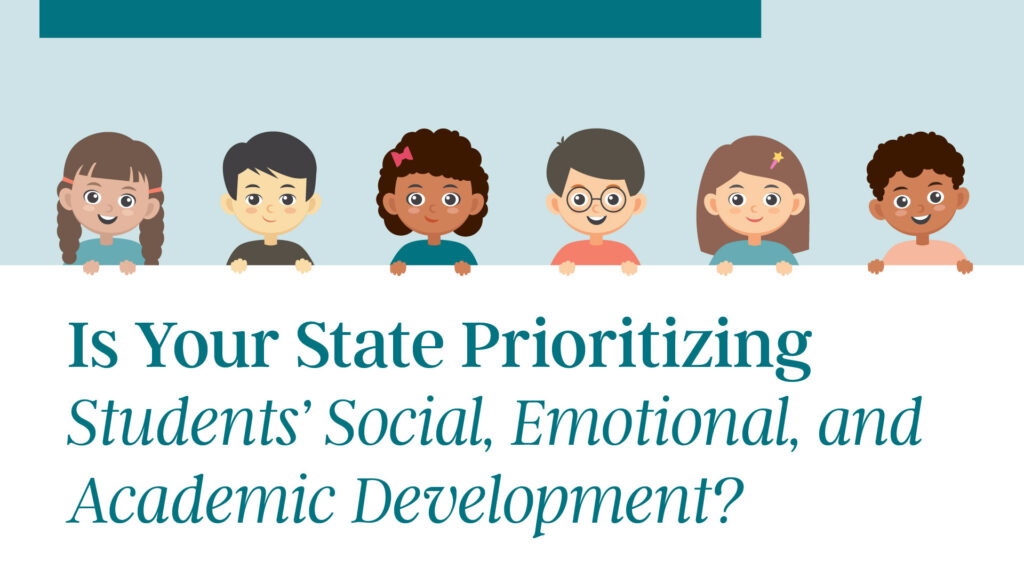 Is Your State Prioritizing
Students' Social, Emotional, and Academic Development?